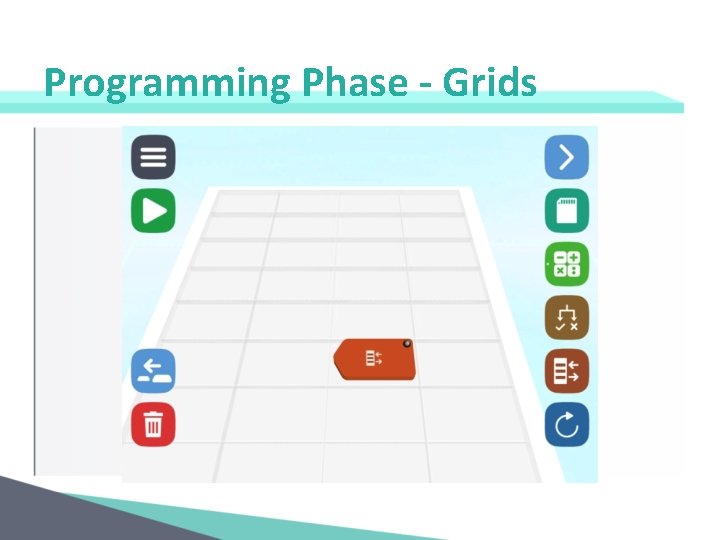 Programming Phase - Grids